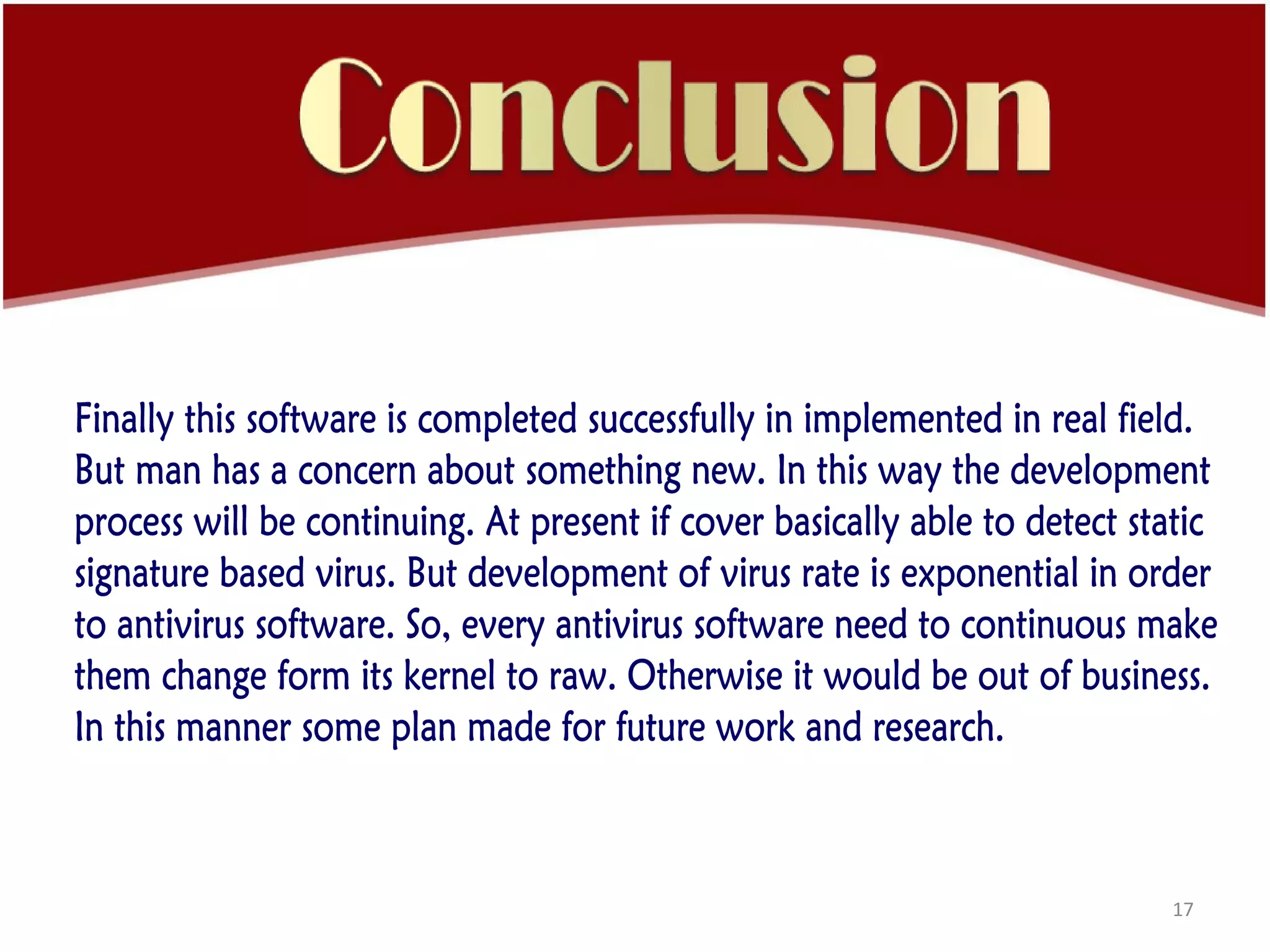 Conclusion

Finally this software is completed successfully in implemented in real field. But man has a concern about something new. In this way the development process will be continuing. At present if cover basically able to detect static signature based virus. But development of virus rate is exponential in order to antivirus software. So, every antivirus software need to continuous make them change form its kernel to raw. Otherwise it would be out of business. In this manner some plan made for future work and research.

17